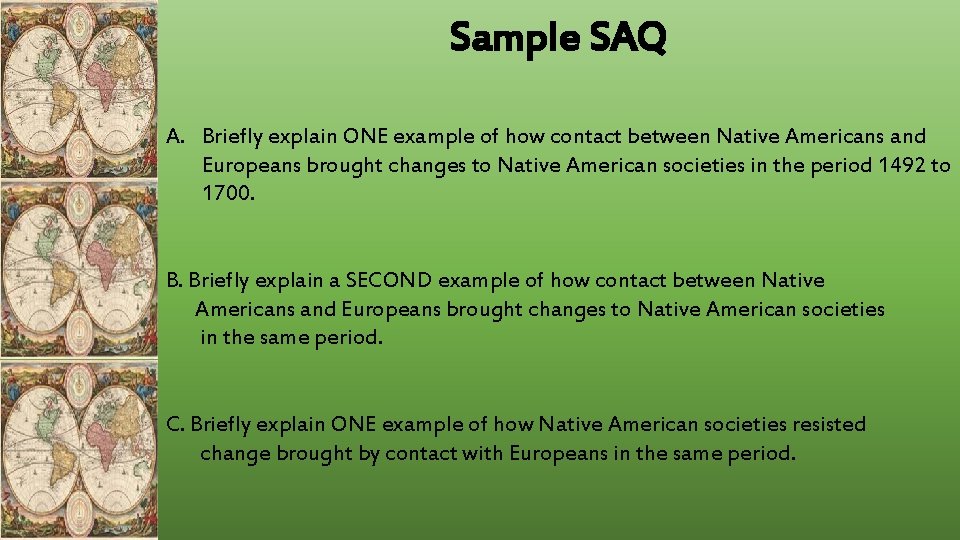 Sample SAQ

A. Briefly explain ONE example of how contact between Native Americans and Europeans brought changes to Native American societies in the period 1492 to 1700.

B. Briefly explain a SECOND example of how contact between Native Americans and Europeans brought changes to Native American societies in the same period.

C. Briefly explain ONE example of how Native American societies resisted change brought by contact with Europeans in the same period.